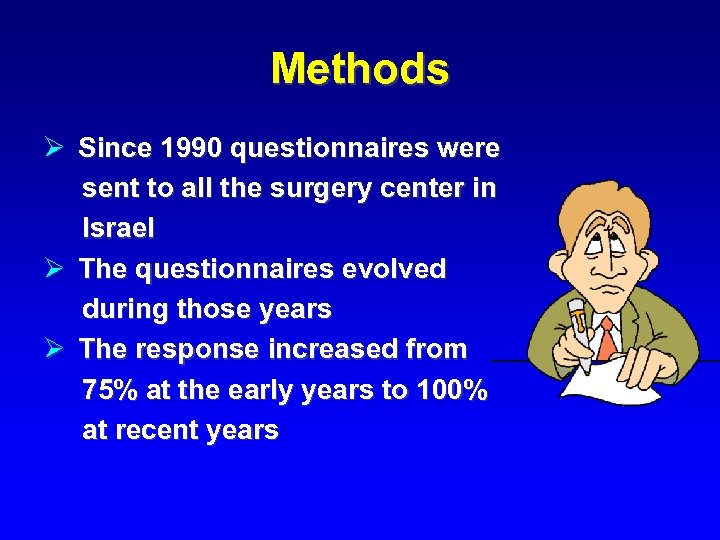 Methods

➢ Since 1990 questionnaires were sent to all the surgery center in Israel

➢ The questionnaires evolved during those years

➢ The response increased from 75% at the early years to 100% at recent years